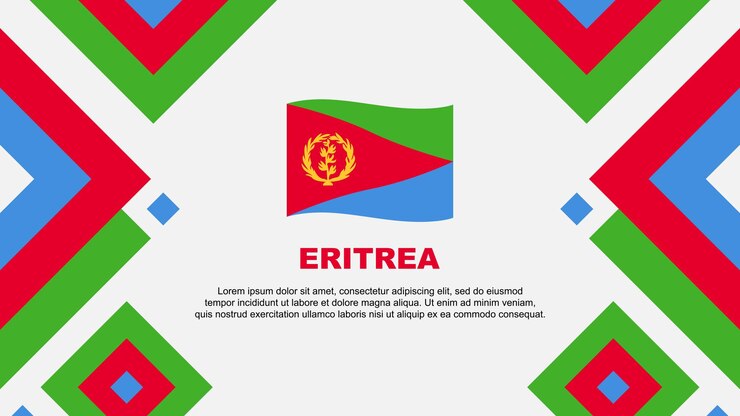 ERITREA

Lorem ipsum dolor sit amet, consectetur adipiscing elit, sed do eiusmod tempor incididunt ut labore et dolore magna aliqua. Ut enim ad minim veniam, quis nostrud exercitation ullamco laboris nisi ut aliquip ex ea commodo consequat.